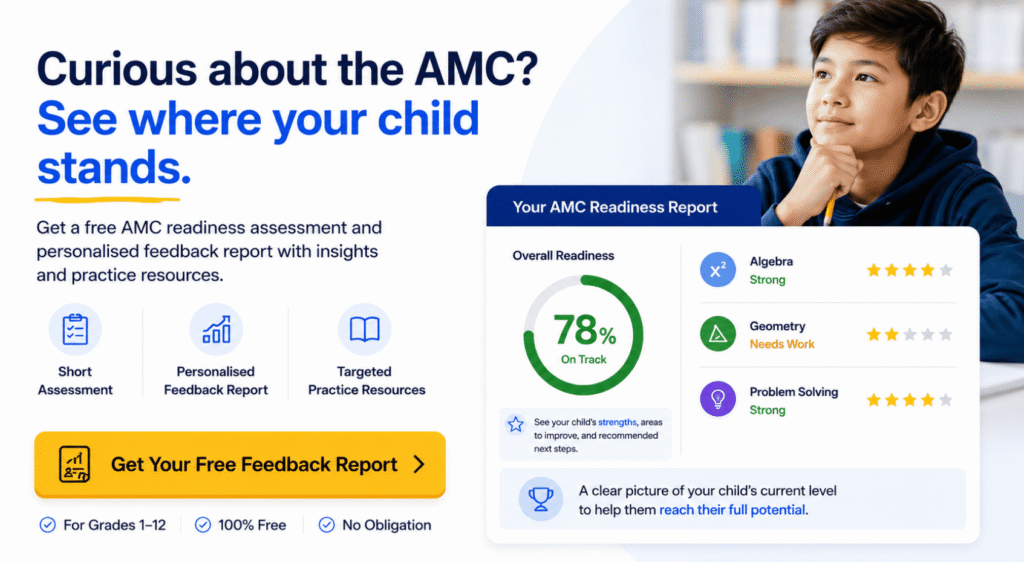 Curious about the AMC?
See where your child stands.

Get a free AMC readiness assessment and personalised feedback report with insights and practice resources.

Short Assessment

Personalised Feedback Report

Targeted Practice Resources

Get Your Free Feedback Report

For Grades 1–12 100% Free No Obligation

Your AMC Readiness Report

Overall Readiness

78%
On Track

See your child's strengths, areas to improve, and recommended next steps.

$x^2$ Algebra
Strong

Geometry
Needs Work

Problem Solving
Strong

A clear picture of your child's current level to help them reach their full potential.